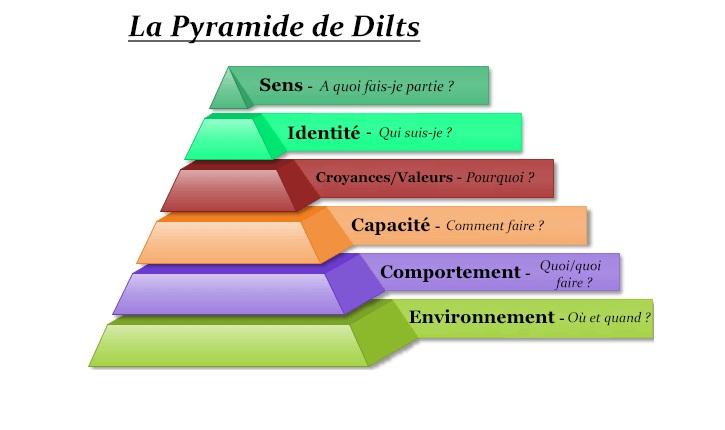 La Pyramide de Dilts

Sens - A quoi fais-je partie ?

Identité - Qui suis-je ?

Croyances/Valeurs - Pourquoi ?

Capacité - Comment faire ?

Comportement - Quoi/quoi faire ?

Environnement - Où et quand ?